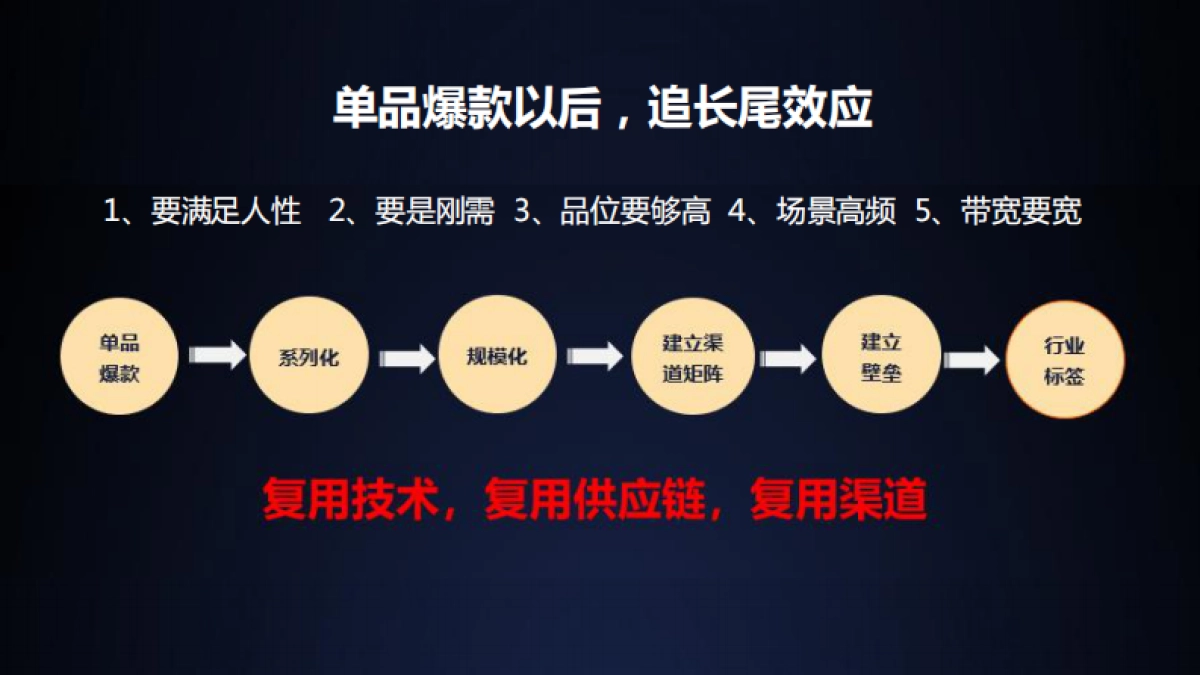 单品爆款以后，追长尾效应

1、要满足人性 2、要是刚需 3、品位要够高 4、场景高频 5、带宽要宽

单品爆款

系列化

规模化

建立渠道矩阵

建立壁垒

行业标签

复用技术，复用供应链，复用渠道